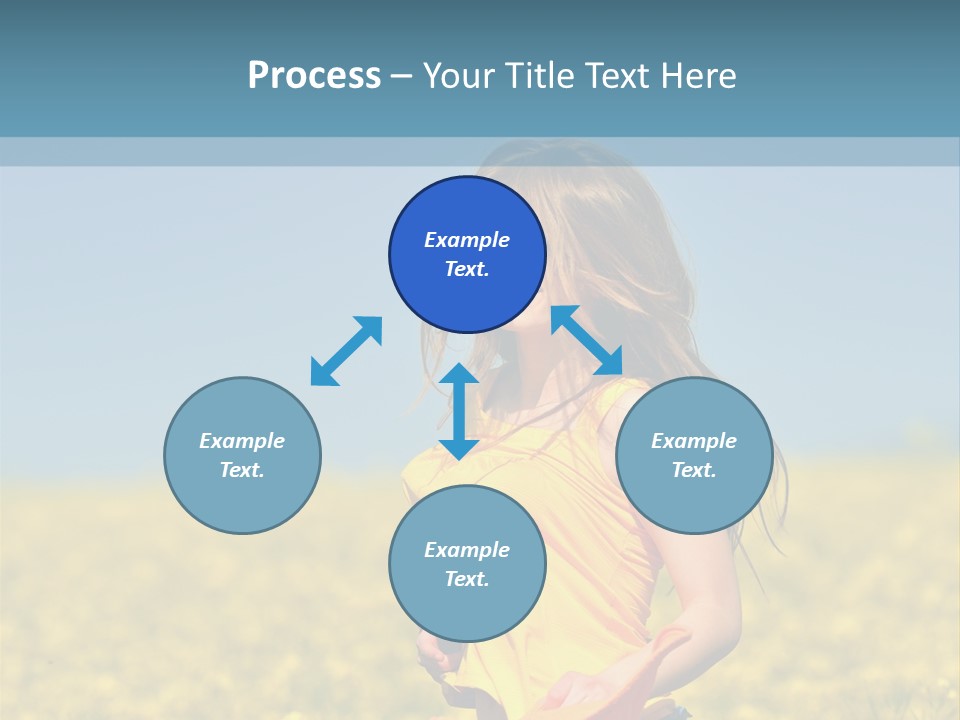 Process – Your Title Text Here

Example Text.

Example Text.

Example Text.

Example Text.